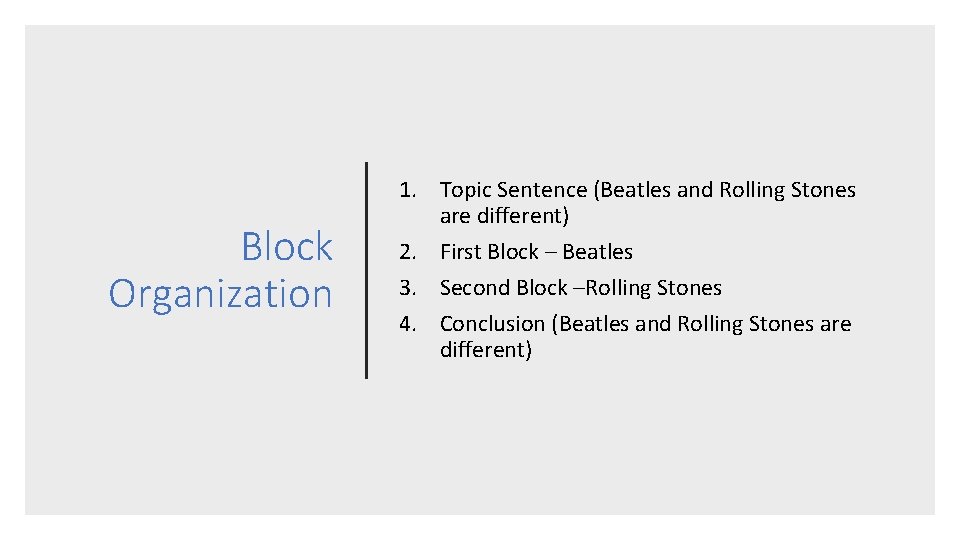 Block Organization

1. Topic Sentence (Beatles and Rolling Stones are different)
2. First Block – Beatles
3. Second Block –Rolling Stones
4. Conclusion (Beatles and Rolling Stones are different)